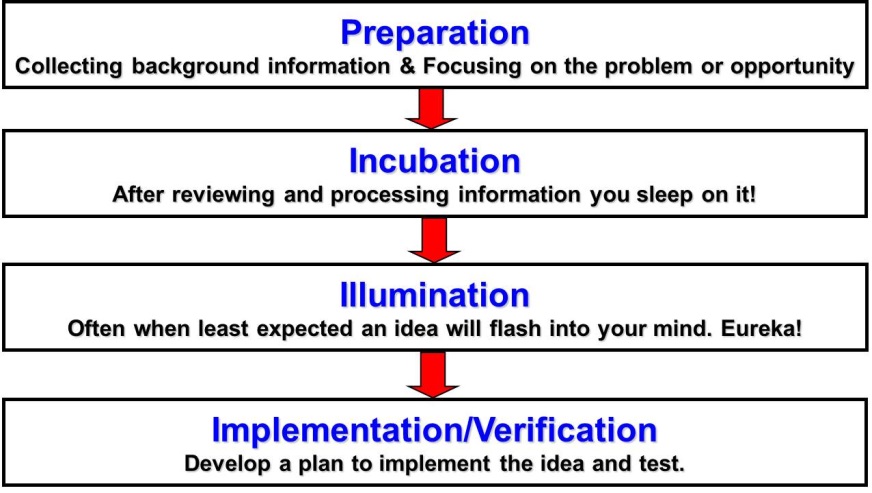 Preparation
Collecting background information & Focusing on the problem or opportunity

Incubation
After reviewing and processing information you sleep on it!

Illumination
Often when least expected an idea will flash into your mind. Eureka!

Implementation/Verification
Develop a plan to implement the idea and test.